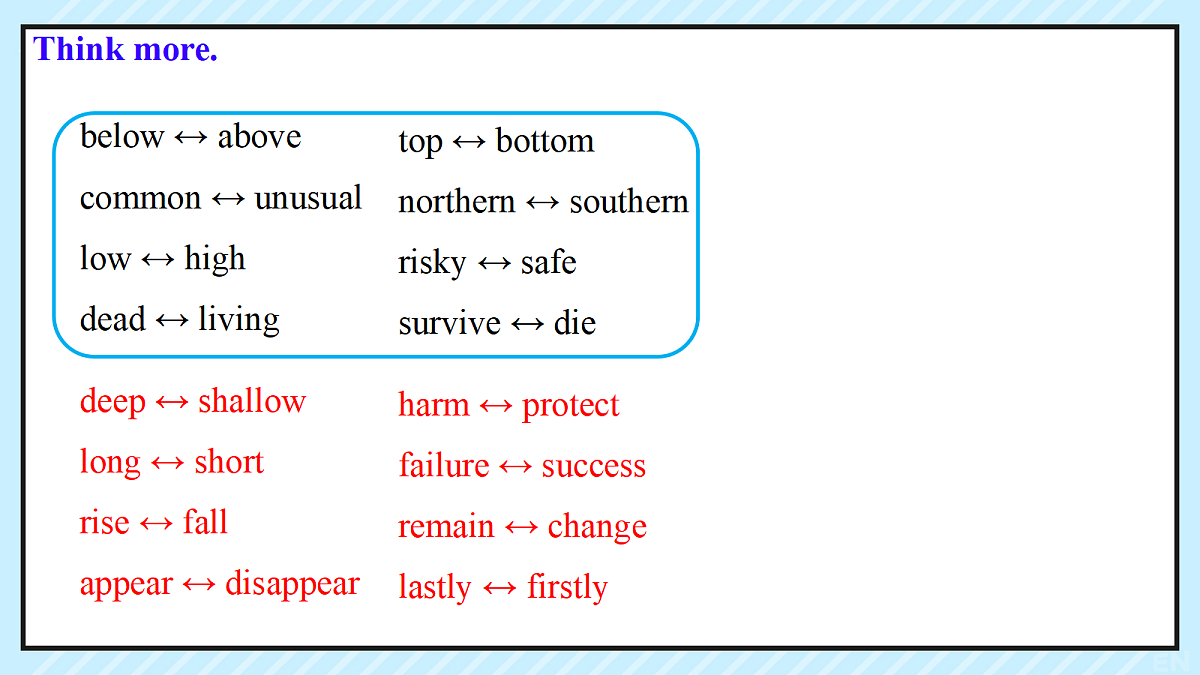 Think more.

below ↔ above
common ↔ unusual
low ↔ high
dead ↔ living

top ↔ bottom
northern ↔ southern
risky ↔ safe
survive ↔ die

deep ↔ shallow
long ↔ short
rise ↔ fall
appear ↔ disappear

harm ↔ protect
failure ↔ success
remain ↔ change
lastly ↔ firstly

EN